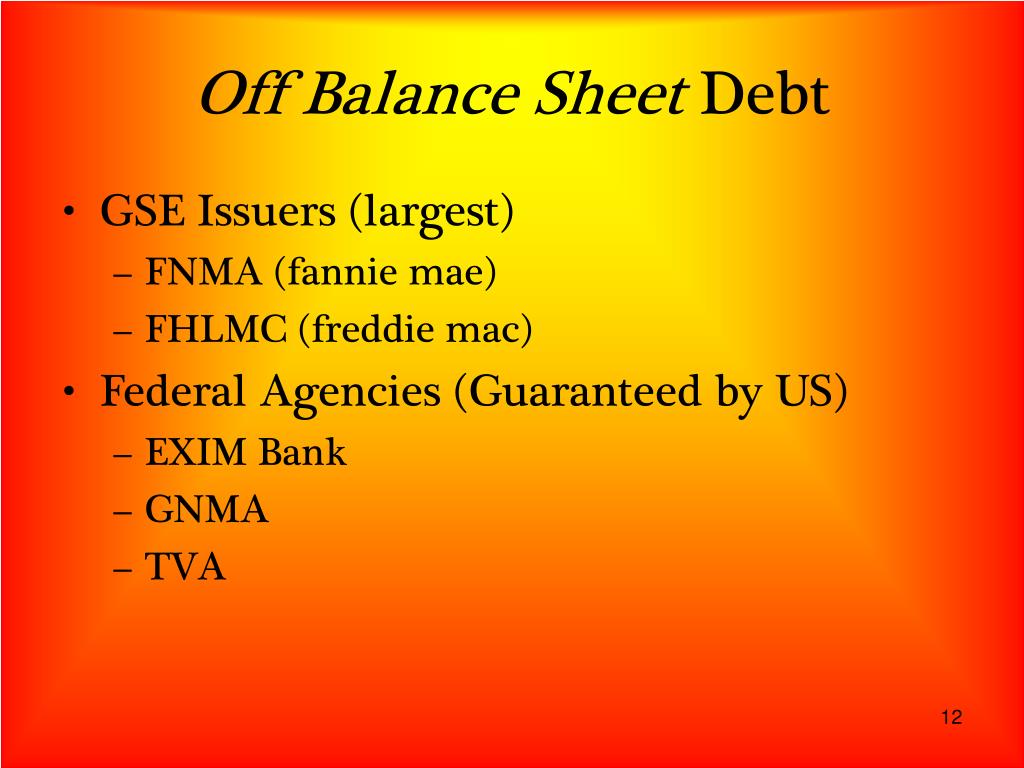 Off Balance Sheet Debt

• GSE Issuers (largest)
– FNMA (fannie mae)
– FHLMC (freddie mac)
• Federal Agencies (Guaranteed by US)
– EXIM Bank
– GNMA
– TVA

12